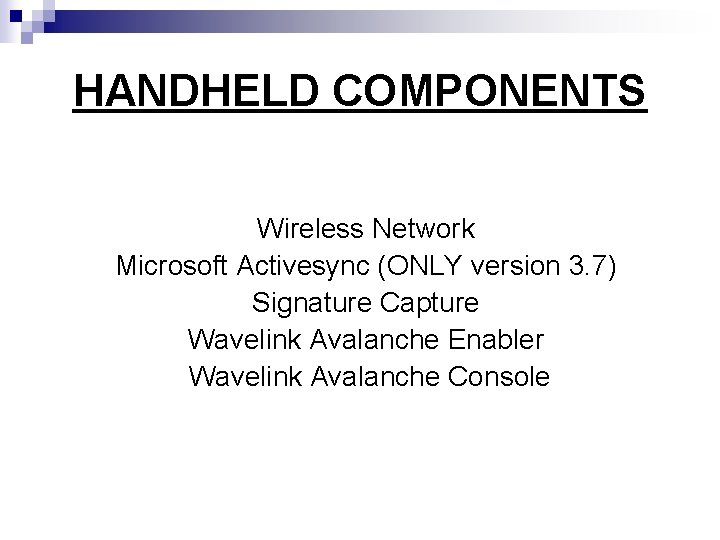 HANDHELD COMPONENTS

Wireless Network
Microsoft Activesync (ONLY version 3.7)
Signature Capture
Wavelink Avalanche Enabler
Wavelink Avalanche Console